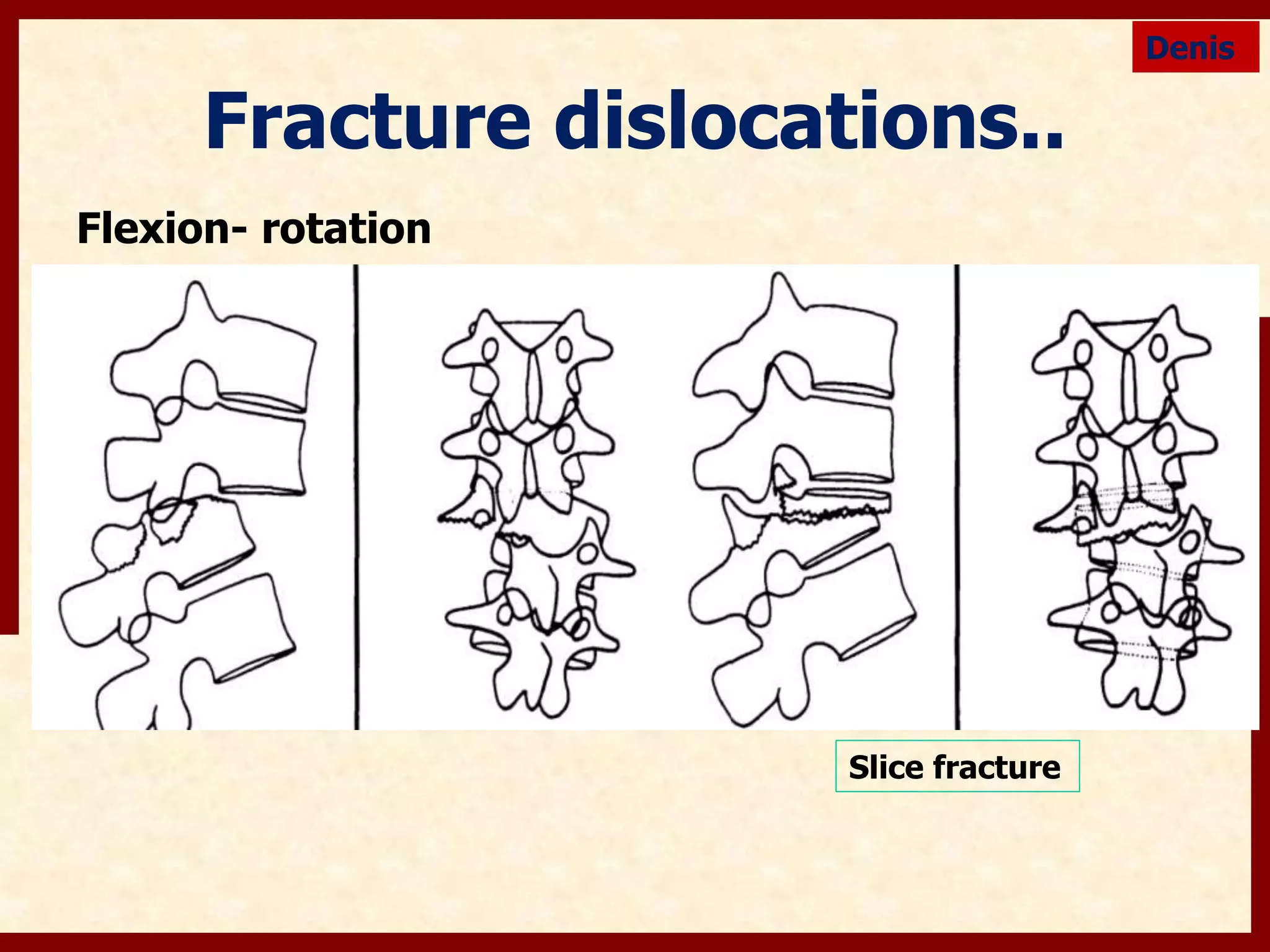 Denis

Fracture dislocations..

Flexion- rotation

Slice fracture